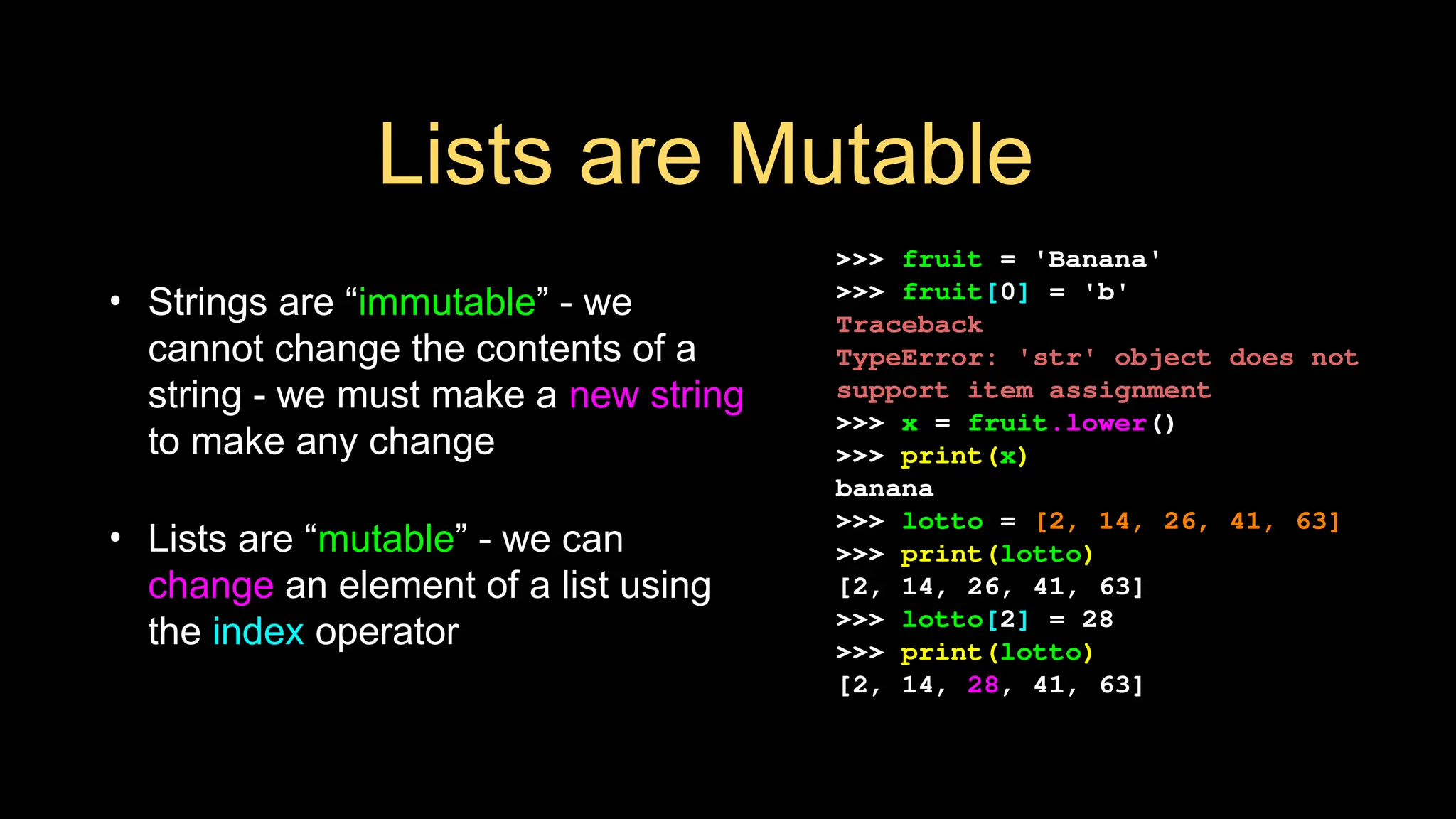 Lists are Mutable

• Strings are “immutable” - we cannot change the contents of a string - we must make a new string to make any change

• Lists are “mutable” - we can change an element of a list using the index operator

>>> fruit = 'Banana'
>>> fruit[0] = 'b'
Traceback
TypeError: 'str' object does not support item assignment
>>> x = fruit.lower()
>>> print(x)
banana
>>> lotto = [2, 14, 26, 41, 63]
>>> print(lotto)
[2, 14, 26, 41, 63]
>>> lotto[2] = 28
>>> print(lotto)
[2, 14, 28, 41, 63]